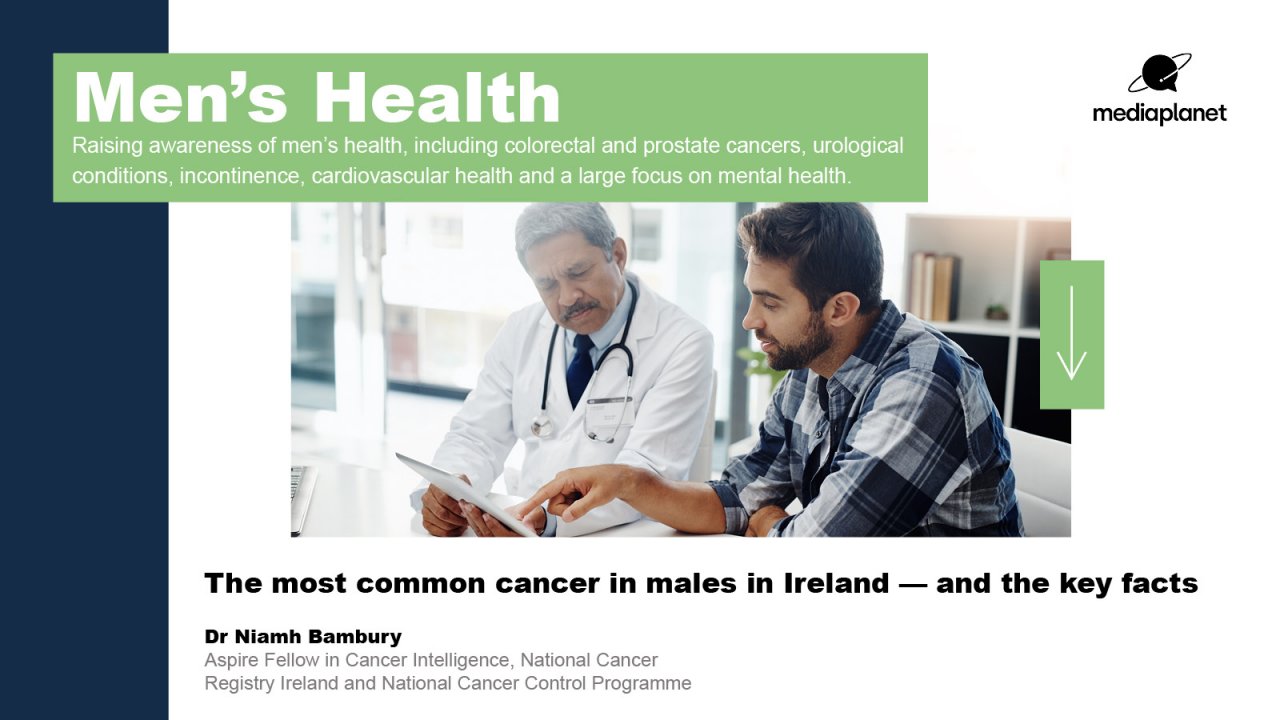 Men's Health

Raising awareness of men's health, including colorectal and prostate cancers, urological conditions, incontinence, cardiovascular health and a large focus on mental health.

mediaplanet

The most common cancer in males in Ireland — and the key facts

Dr Niamh Bambury
Aspire Fellow in Cancer Intelligence, National Cancer Registry Ireland and National Cancer Control Programme